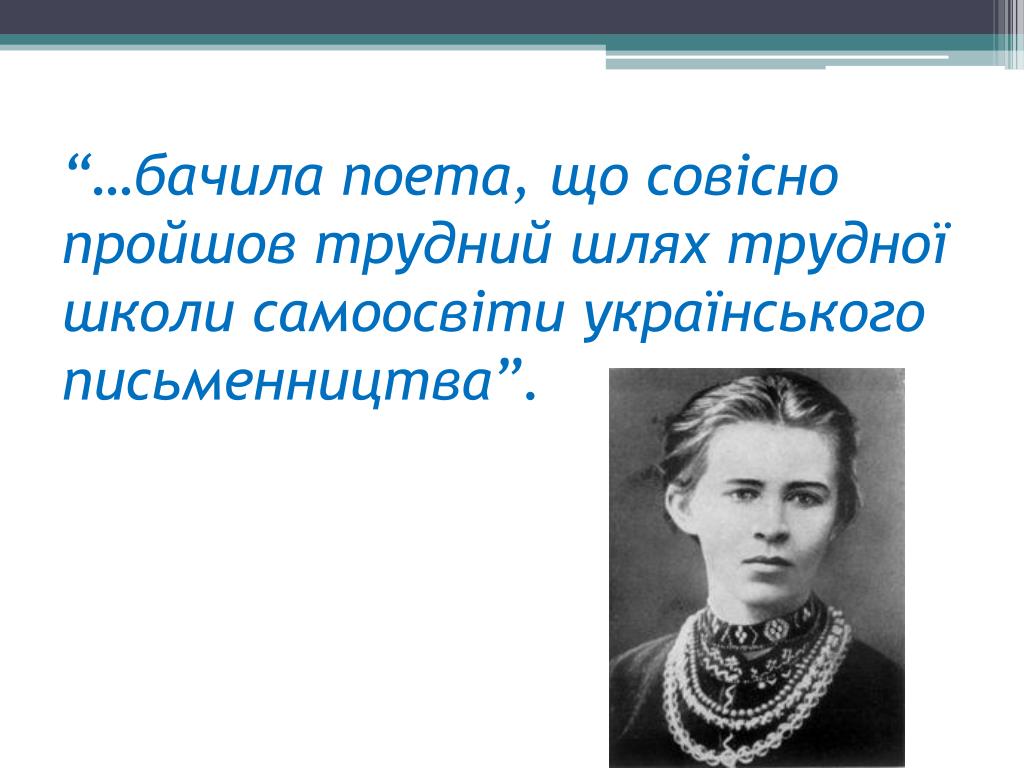 “…бачила поета, що совісно пройшов трудний шлях трудної школи самоосвіти українського письменництва”.